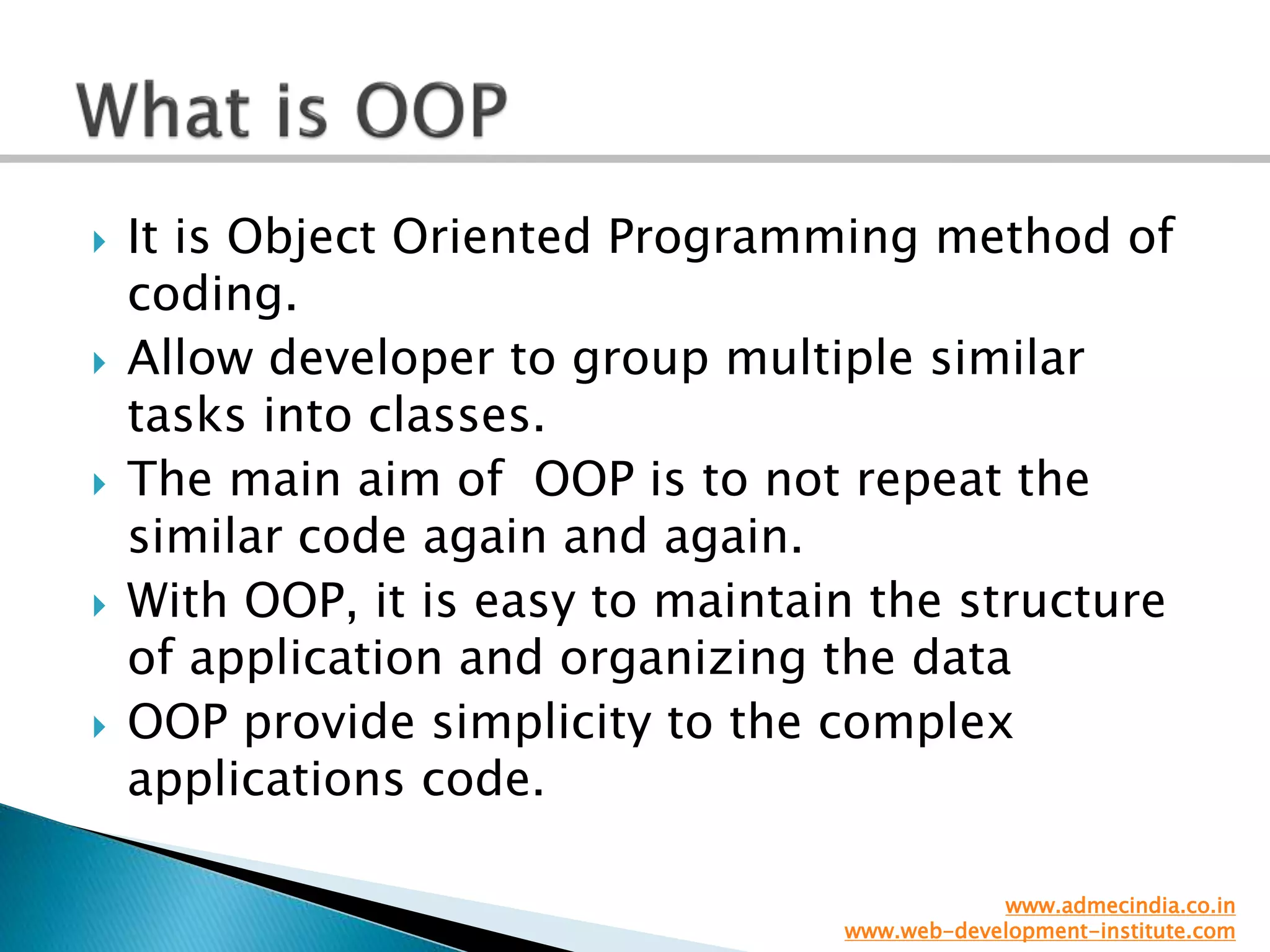 What is OOP

It is Object Oriented Programming method of coding.

Allow developer to group multiple similar tasks into classes.

The main aim of OOP is to not repeat the similar code again and again.

With OOP, it is easy to maintain the structure of application and organizing the data

OOP provide simplicity to the complex applications code.

www.admecindia.co.in
www.web-development-institute.com